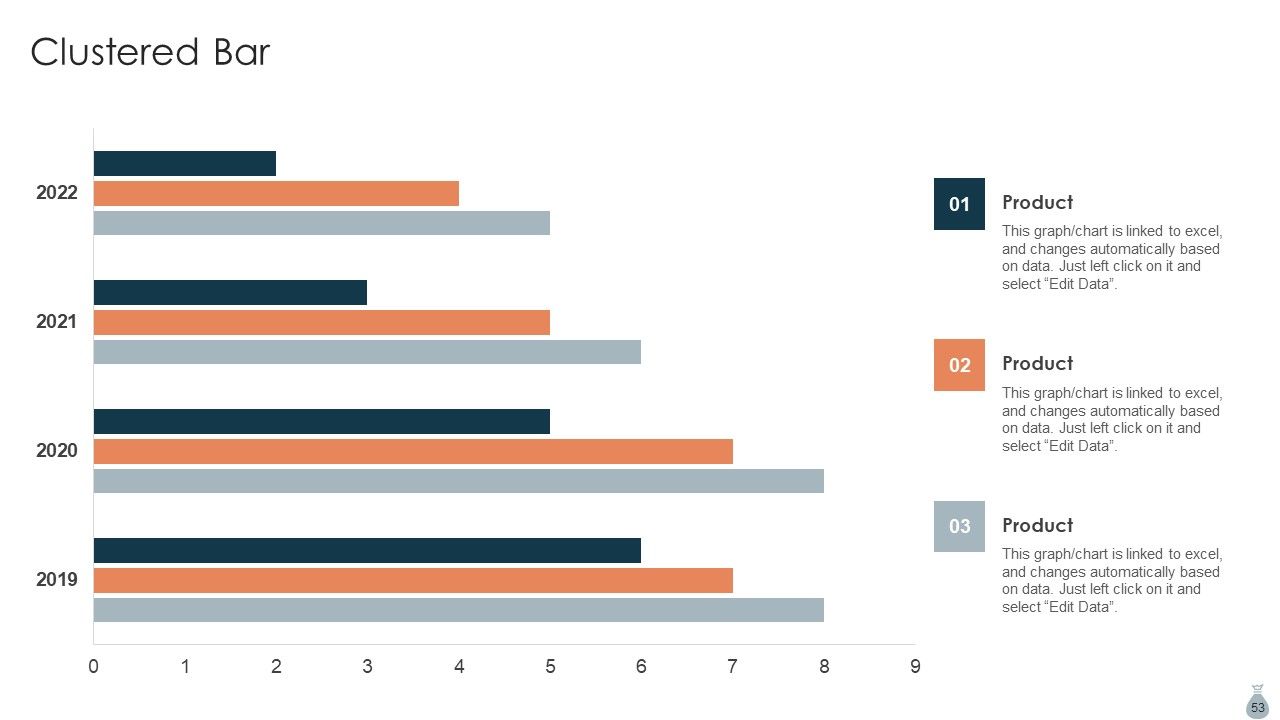 Clustered Bar

2022
2021
2020
2019

0 1 2 3 4 5 6 7 8 9

01 Product
This graph/chart is linked to excel, and changes automatically based on data. Just left click on it and select “Edit Data”.

02 Product
This graph/chart is linked to excel, and changes automatically based on data. Just left click on it and select “Edit Data”.

03 Product
This graph/chart is linked to excel, and changes automatically based on data. Just left click on it and select “Edit Data”.

53